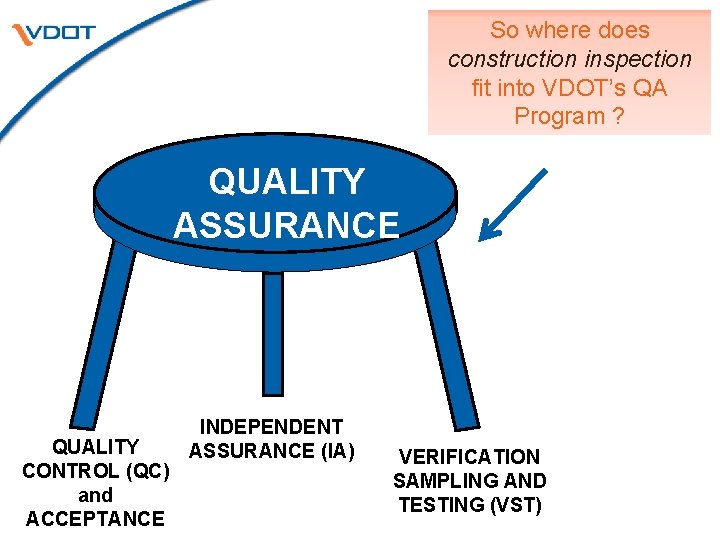 VDOT

So where does construction inspection fit into VDOT's QA Program ?

QUALITY ASSURANCE

QUALITY CONTROL (QC) and ACCEPTANCE

INDEPENDENT ASSURANCE (IA)

VERIFICATION SAMPLING AND TESTING (VST)